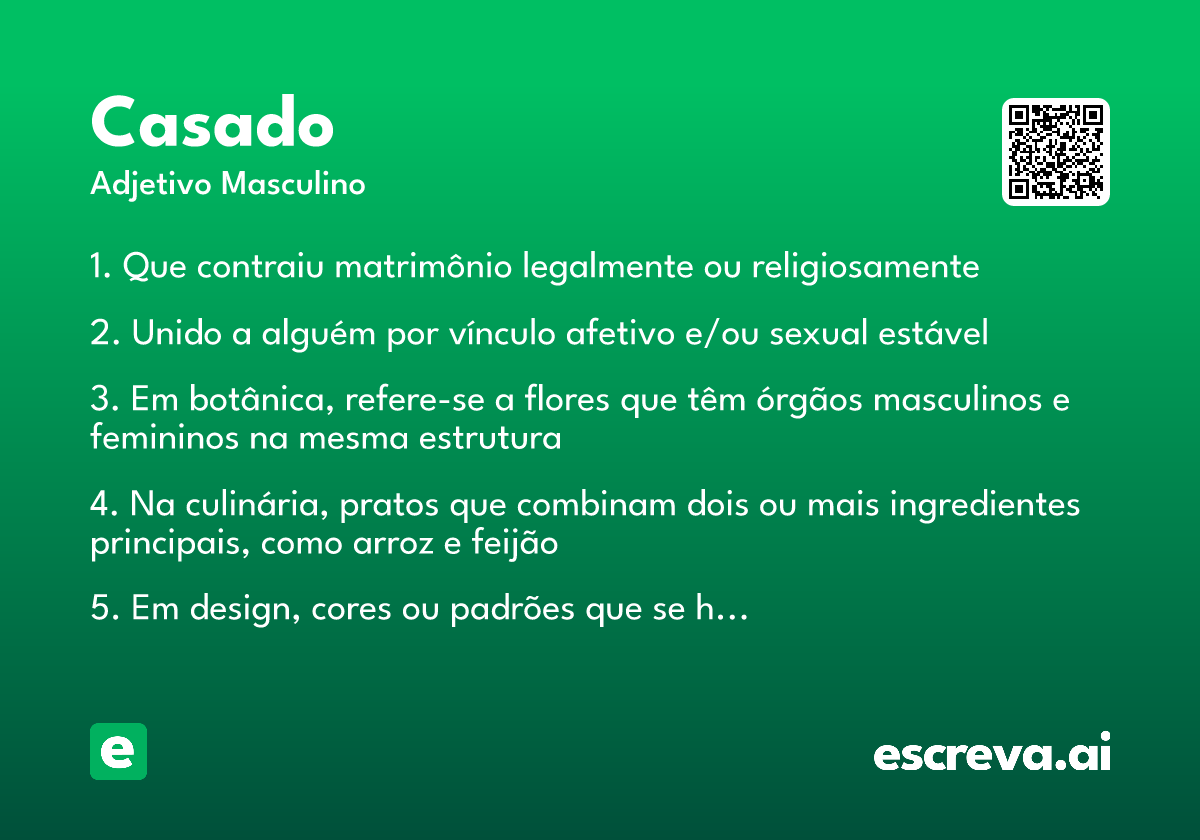 Casado

Adjetivo Masculino

1. Que contraiu matrimônio legalmente ou religiosamente

2. Unido a alguém por vínculo afetivo e/ou sexual estável

3. Em botânica, refere-se a flores que têm órgãos masculinos e femininos na mesma estrutura

4. Na culinária, pratos que combinam dois ou mais ingredientes principais, como arroz e feijão

5. Em design, cores ou padrões que se h…

e

escreva.ai